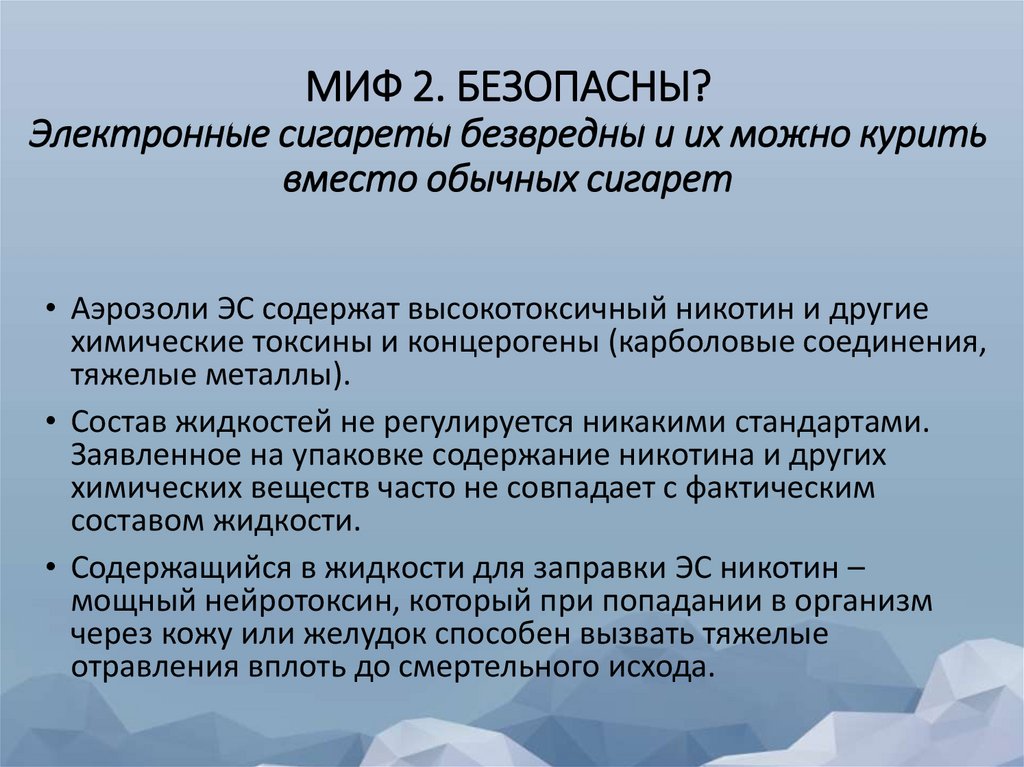 МИФ 2. БЕЗОПАСНЫ?
Электронные сигареты безвредны и их можно курить вместо обычных сигарет

• Аэрозоли ЭС содержат высокотоксичный никотин и другие химические токсины и концерогены (карболовые соединения, тяжелые металлы).
• Состав жидкостей не регулируется никакими стандартами. Заявленное на упаковке содержание никотина и других химических веществ часто не совпадает с фактическим составом жидкости.
• Содержащийся в жидкости для заправки ЭС никотин – мощный нейротоксин, который при попадании в организм через кожу или желудок способен вызвать тяжелые отравления вплоть до смертельного исхода.